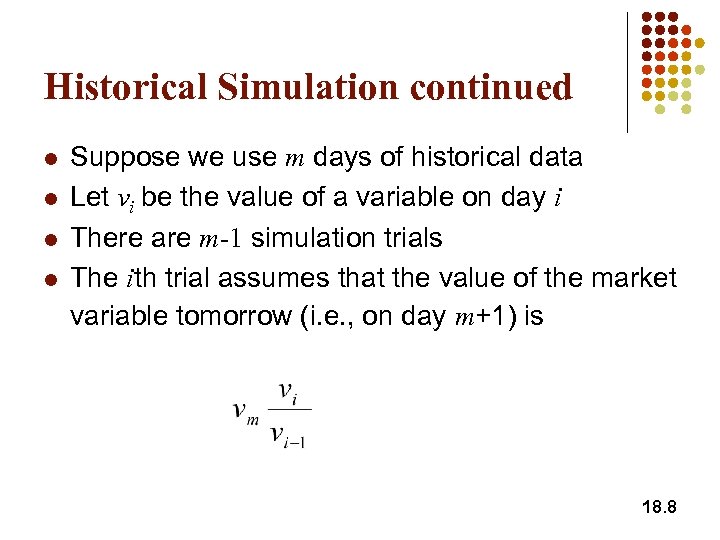 Historical Simulation continued

- Suppose we use $m$ days of historical data
- Let $v_i$ be the value of a variable on day $i$
- There are $m$-1 simulation trials
- The $i$th trial assumes that the value of the market variable tomorrow (i.e., on day $m$+1) is

$v_m \frac{v_i}{v_{i-1}}$

18.8